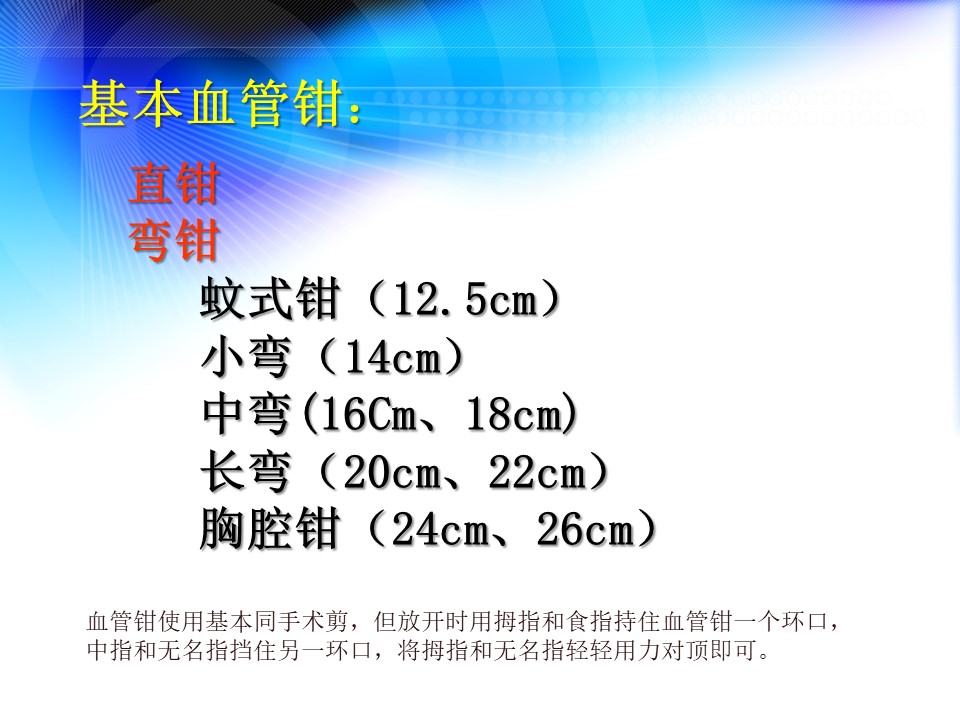 基本血管钳：

直钳
弯钳

蚊式钳（12.5cm）
小弯（14cm）
中弯(16Cm、18cm)
长弯（20cm、22cm）
胸腔钳（24cm、26cm）

血管钳使用基本同手术剪，但放开时用拇指和食指持住血管钳一个环口，中指和无名指挡住另一环口，将拇指和无名指轻轻用力对顶即可。